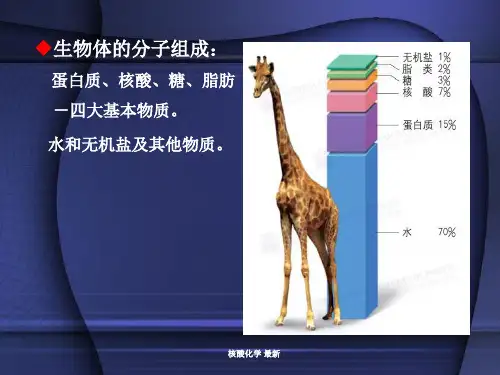 ◆生物体的分子组成：

蛋白质、核酸、糖、脂肪

－四大基本物质。

水和无机盐及其他物质。

无机盐 1%
脂 类 2%
糖 3%
核 酸 7%
蛋白质 15%
水 70%

核酸化学 最新